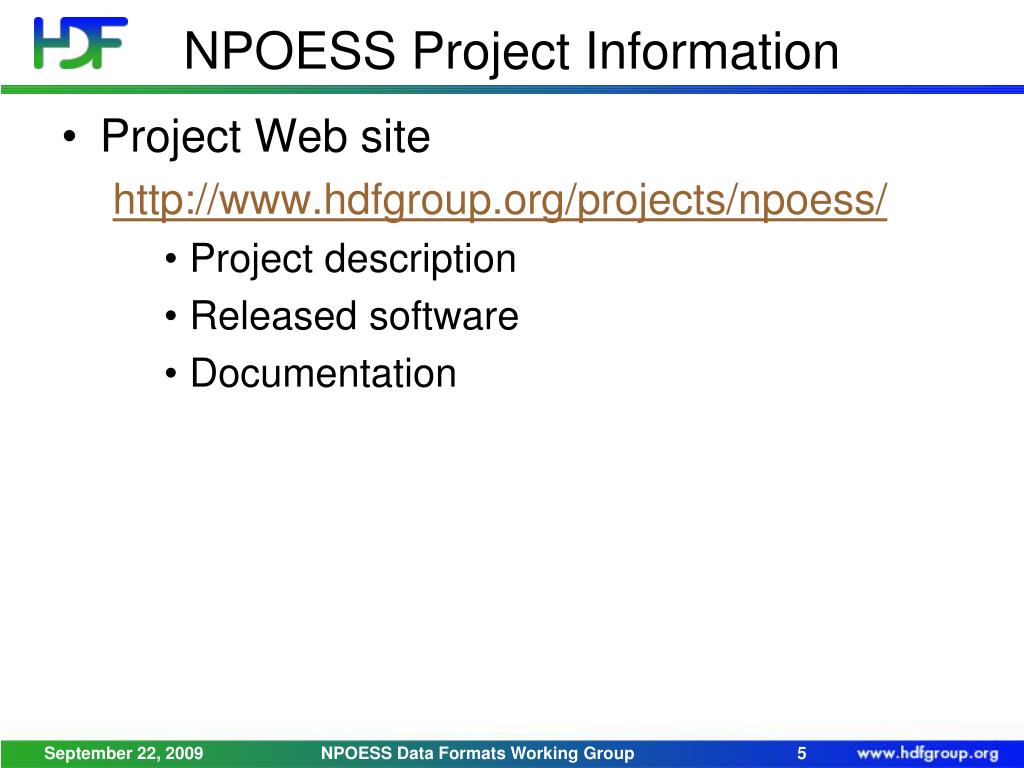 HDF

NPOESS Project Information

• Project Web site

http://www.hdfgroup.org/projects/npoess/

• Project description
• Released software
• Documentation

September 22, 2009 NPOESS Data Formats Working Group 5 www.hdfgroup.org